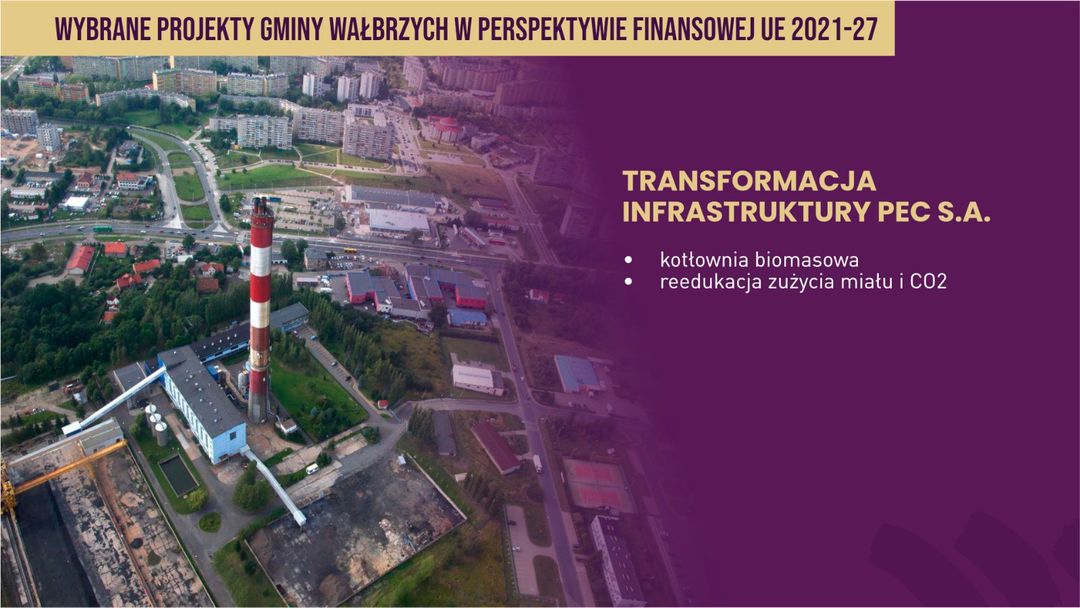 WYBRANE PROJEKTY GMINY WAŁBRZYCH W PERSPEKTYWIE FINANSOWEJ UE 2021-27

TRANSFORMACJA INFRASTRUKTURY PEC S.A.

• kotłownia biomasowa
• reedukacja zużycia miału i CO2